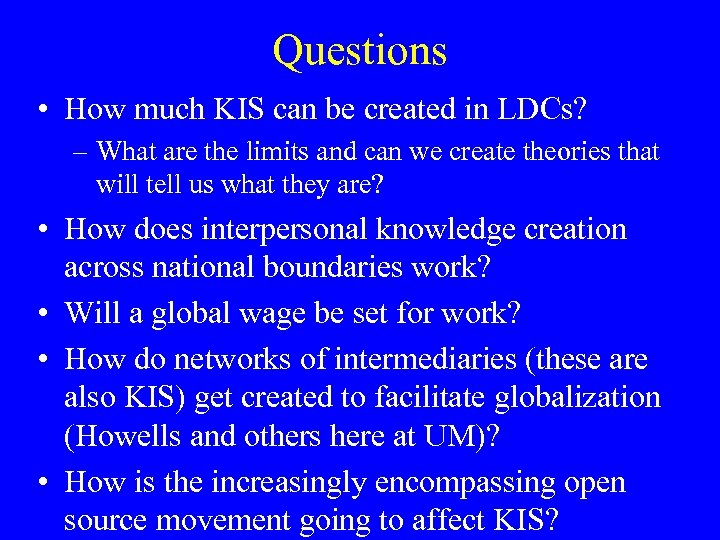 Questions

• How much KIS can be created in LDCs?
– What are the limits and can we create theories that will tell us what they are?

• How does interpersonal knowledge creation across national boundaries work?

• Will a global wage be set for work?

• How do networks of intermediaries (these are also KIS) get created to facilitate globalization (Howells and others here at UM)?

• How is the increasingly encompassing open source movement going to affect KIS?